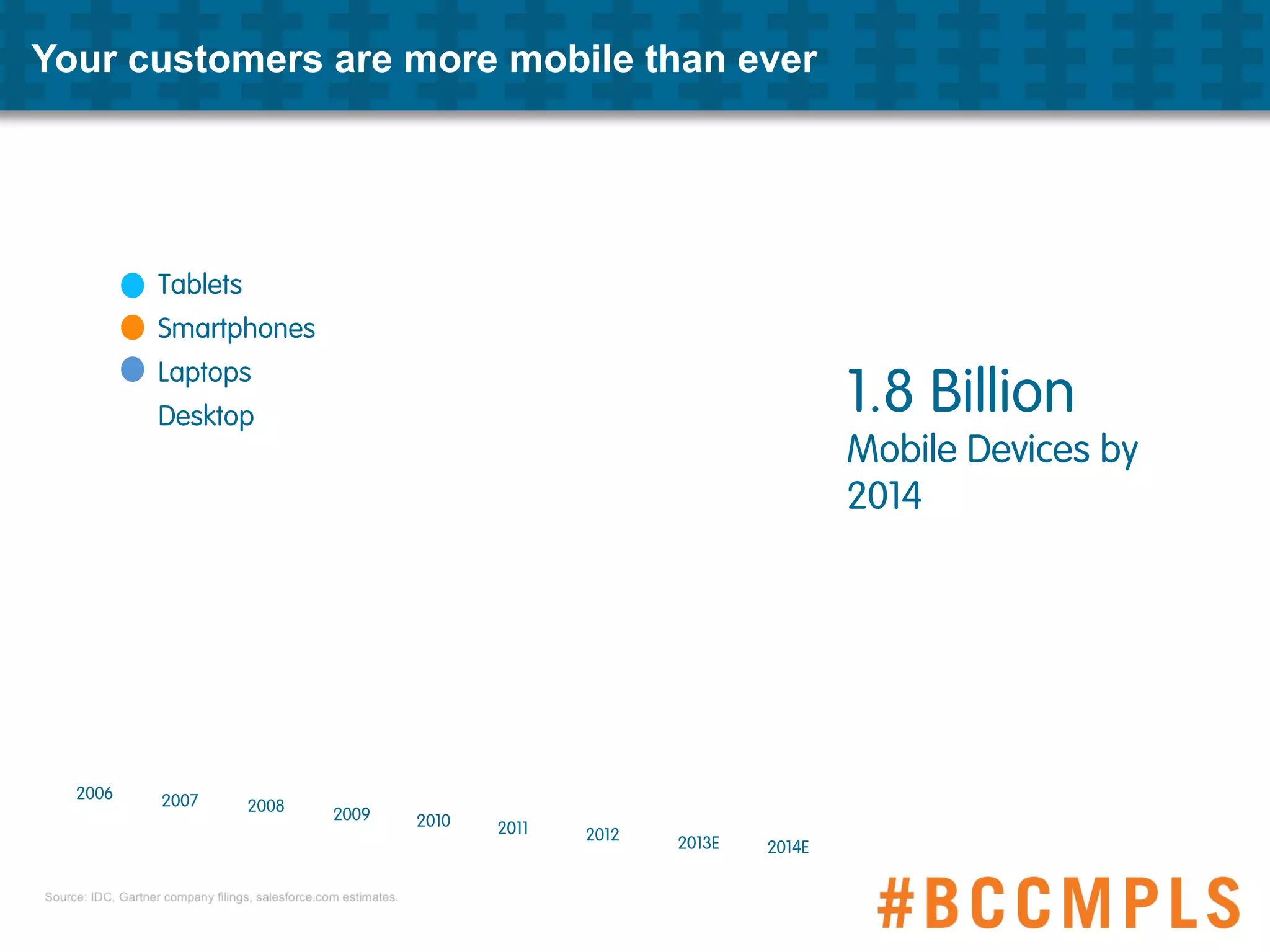 Your customers are more mobile than ever

Tablets
Smartphones
Laptops
Desktop

1.8 Billion
Mobile Devices by 2014

2006 2007 2008 2009 2010 2011 2012 2013E 2014E

Source: IDC, Gartner company filings, salesforce.com estimates.

#BCCMPLS